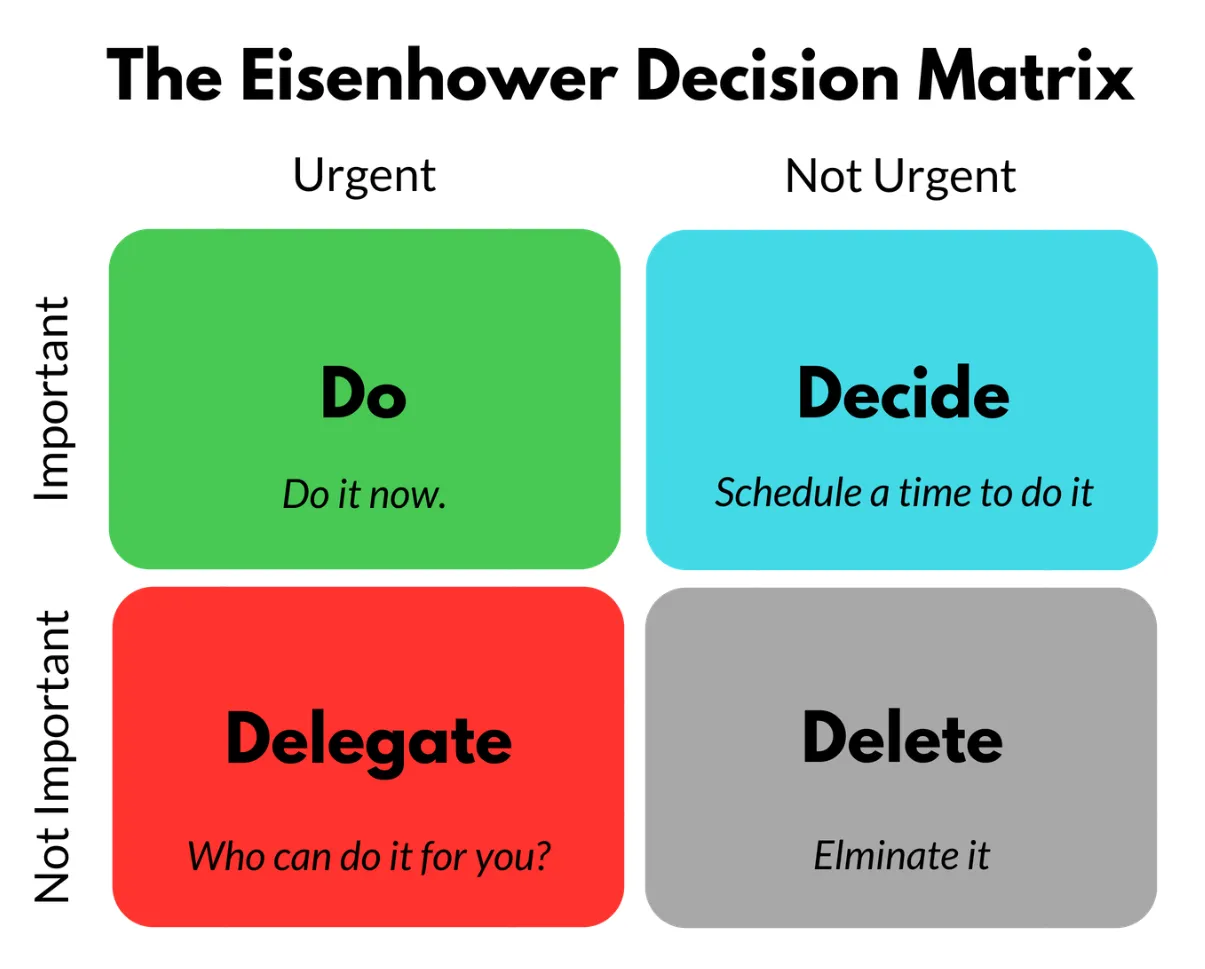 The Eisenhower Decision Matrix

Urgent

Not Urgent

Important

Do

Do it now.

Decide

Schedule a time to do it

Not Important

Delegate

Who can do it for you?

Delete

Elminate it